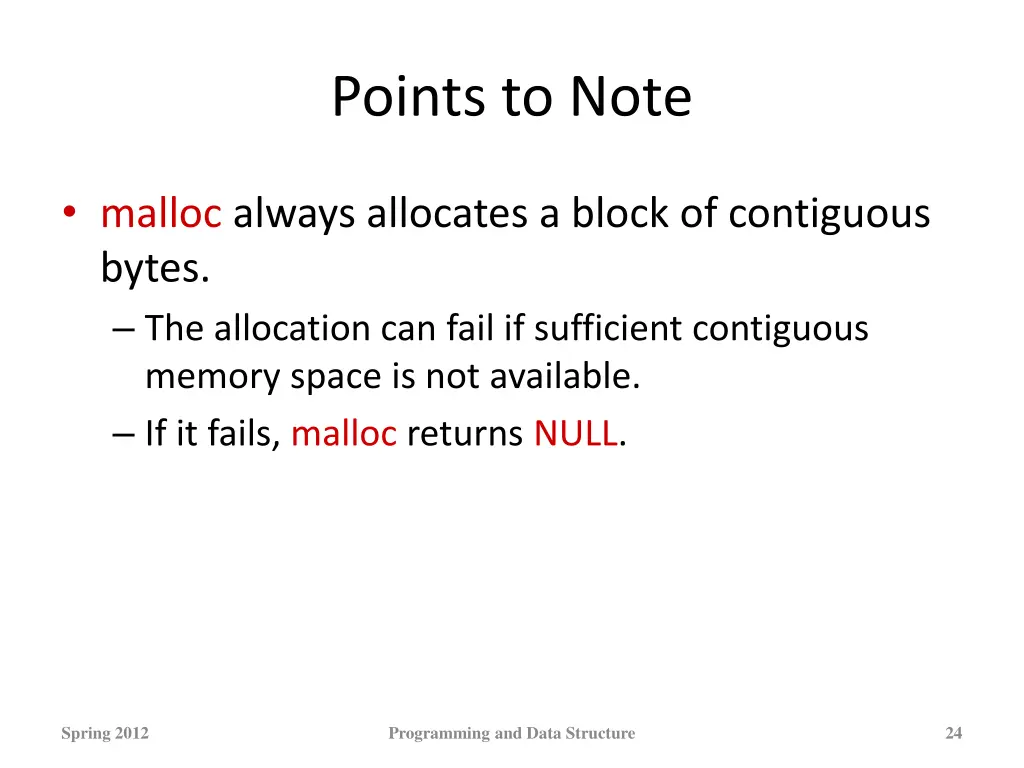 Points to Note

• malloc always allocates a block of contiguous bytes.
– The allocation can fail if sufficient contiguous memory space is not available.
– If it fails, malloc returns NULL.

Spring 2012
Programming and Data Structure
24